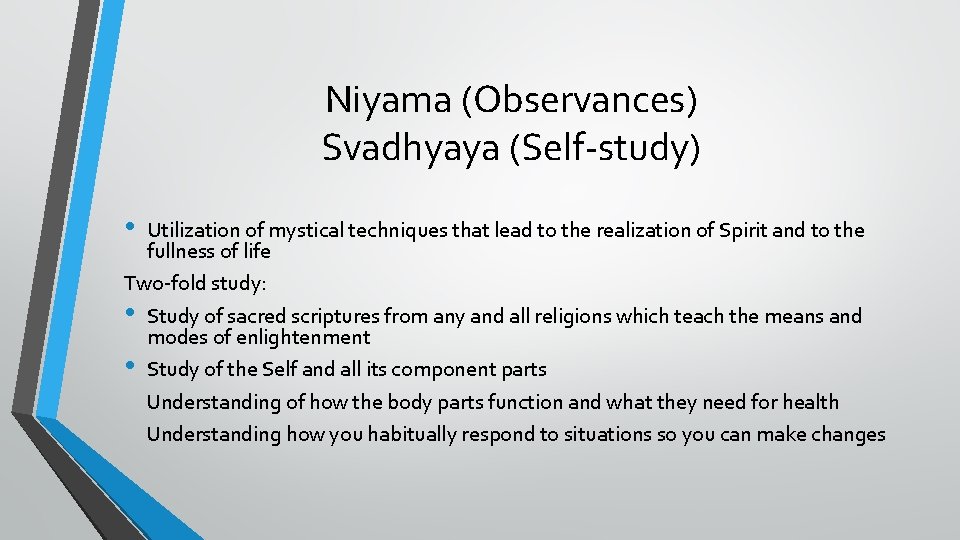 Niyama (Observances)
Svadhyaya (Self-study)

• Utilization of mystical techniques that lead to the realization of Spirit and to the fullness of life

Two-fold study:

• Study of sacred scriptures from any and all religions which teach the means and modes of enlightenment

• Study of the Self and all its component parts

Understanding of how the body parts function and what they need for health

Understanding how you habitually respond to situations so you can make changes